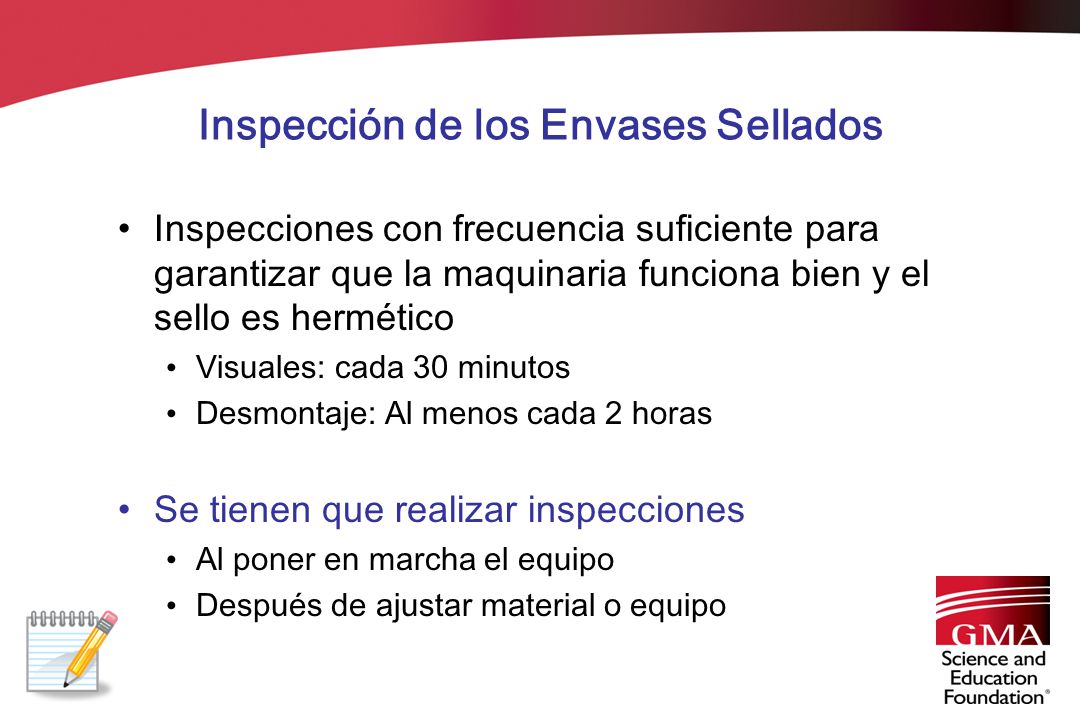 Inspección de los Envases Sellados

• Inspecciones con frecuencia suficiente para garantizar que la maquinaria funciona bien y el sello es hermético
  • Visuales: cada 30 minutos
  • Desmontaje: Al menos cada 2 horas

• Se tienen que realizar inspecciones
  • Al poner en marcha el equipo
  • Después de ajustar material o equipo

GMA
Science and Education Foundation®